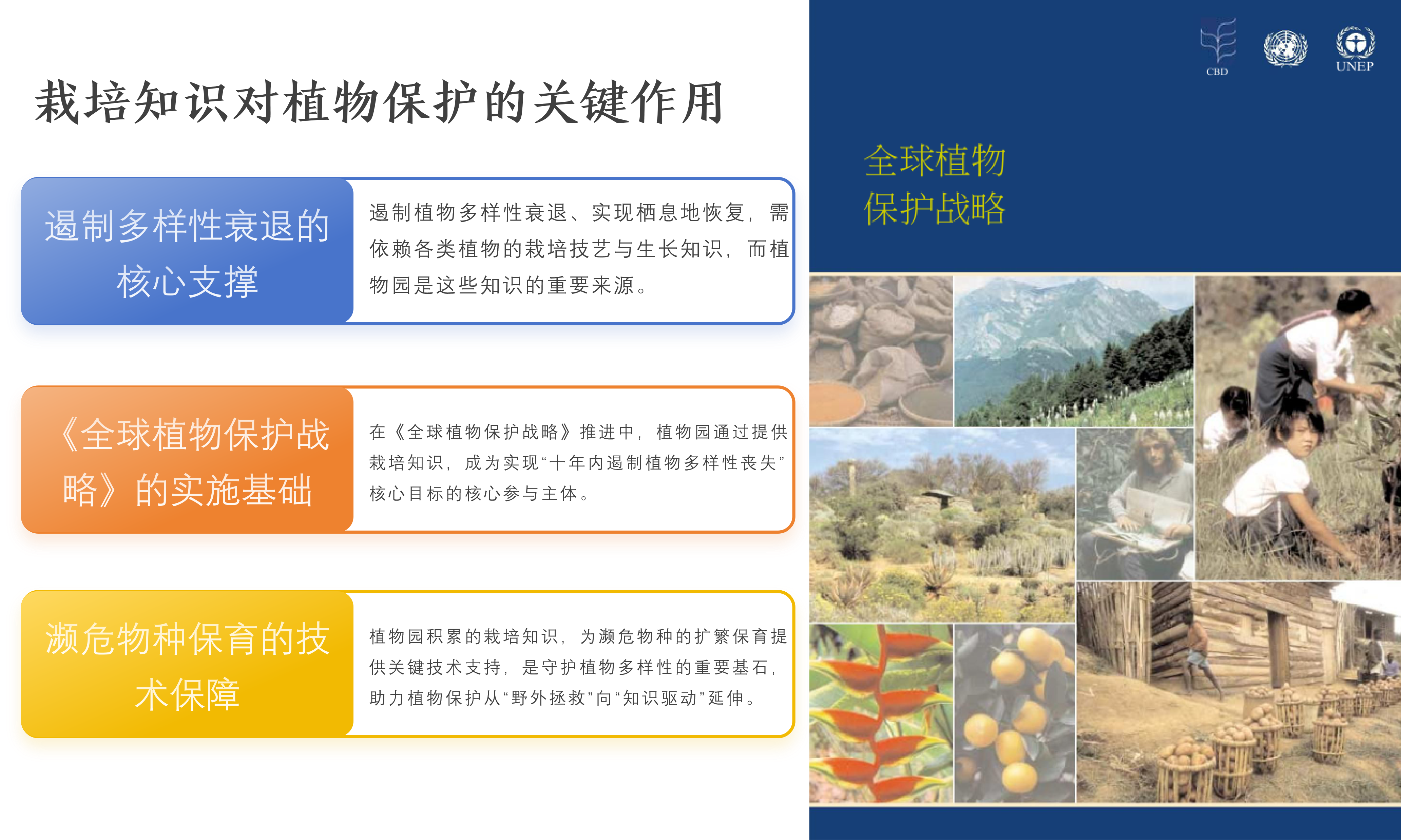 栽培知识对植物保护的关键作用

遏制多样性衰退的核心支撑

遏制植物多样性衰退、实现栖息地恢复，需依赖各类植物的栽培技艺与生长知识，而植物园是这些知识的重要来源。

《全球植物保护战略》的实施基础

在《全球植物保护战略》推进中，植物园通过提供栽培知识，成为实现“十年内遏制植物多样性丧失”核心目标的核心参与主体。

濒危物种保育的技术保障

植物园积累的栽培知识，为濒危物种的扩繁保育提供关键技术支持，是守护植物多样性的重要基石，助力植物保护从“野外拯救”向“知识驱动”延伸。

CBD

UNEP

全球植物保护战略